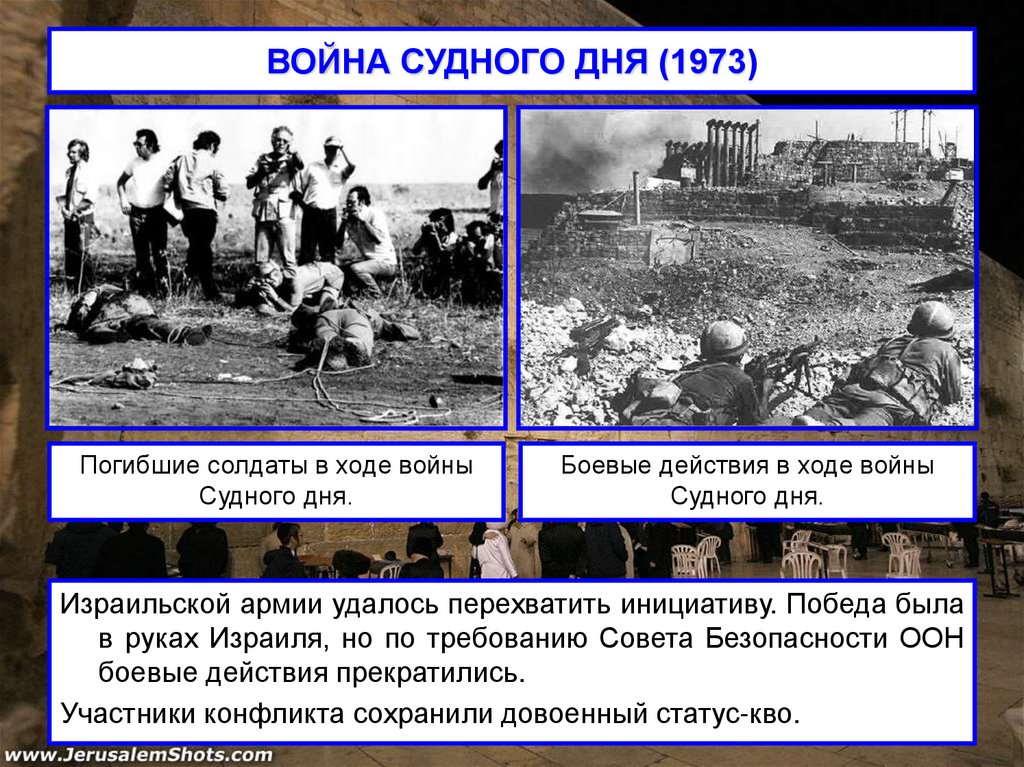 ВОЙНА СУДНОГО ДНЯ (1973)

Погибшие солдаты в ходе войны Судного дня.

Боевые действия в ходе войны Судного дня.

Израильской армии удалось перехватить инициативу. Победа была в руках Израиля, но по требованию Совета Безопасности ООН боевые действия прекратились.

Участники конфликта сохранили довоенный статус-кво.

www.JerusalemShots.com